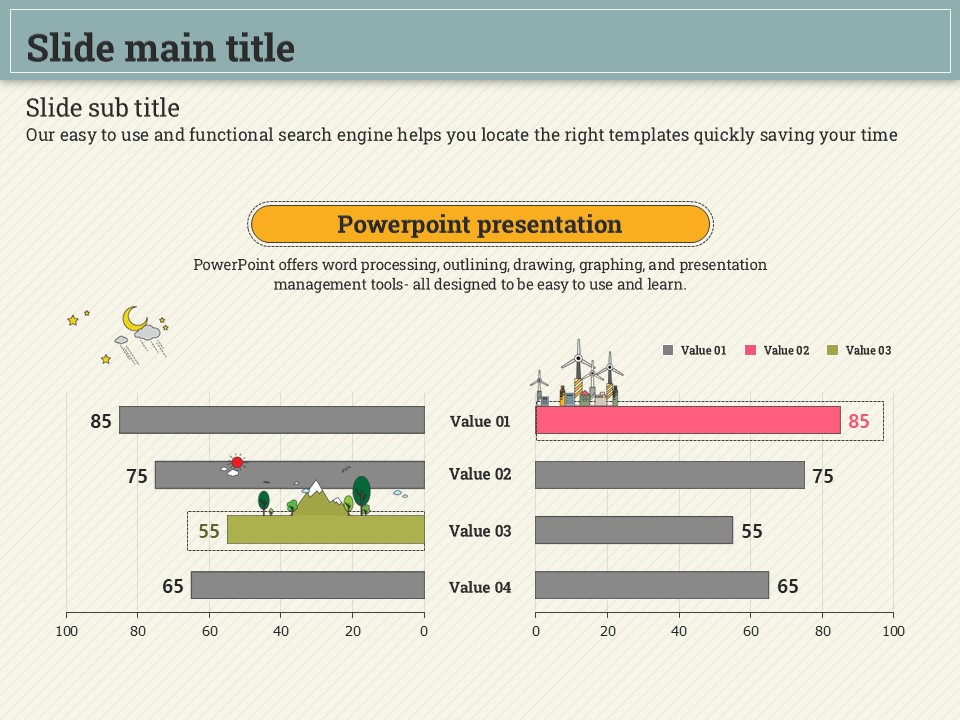 Slide main title

Slide sub title
Our easy to use and functional search engine helps you locate the right templates quickly saving your time

Powerpoint presentation

PowerPoint offers word processing, outlining, drawing, graphing, and presentation management tools- all designed to be easy to use and learn.

Value 01 Value 02 Value 03

85
75
55
65

100 80 60 40 20 0

Value 01
Value 02
Value 03
Value 04

85
75
55
65

0 20 40 60 80 100